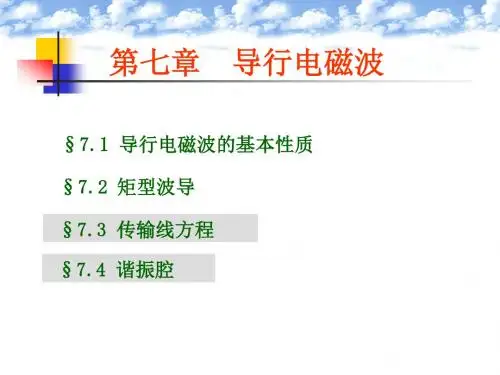 第七章　导行电磁波

§7.1 导行电磁波的基本性质

§7.2 矩型波导

§7.3 传输线方程

§7.4 谐振腔